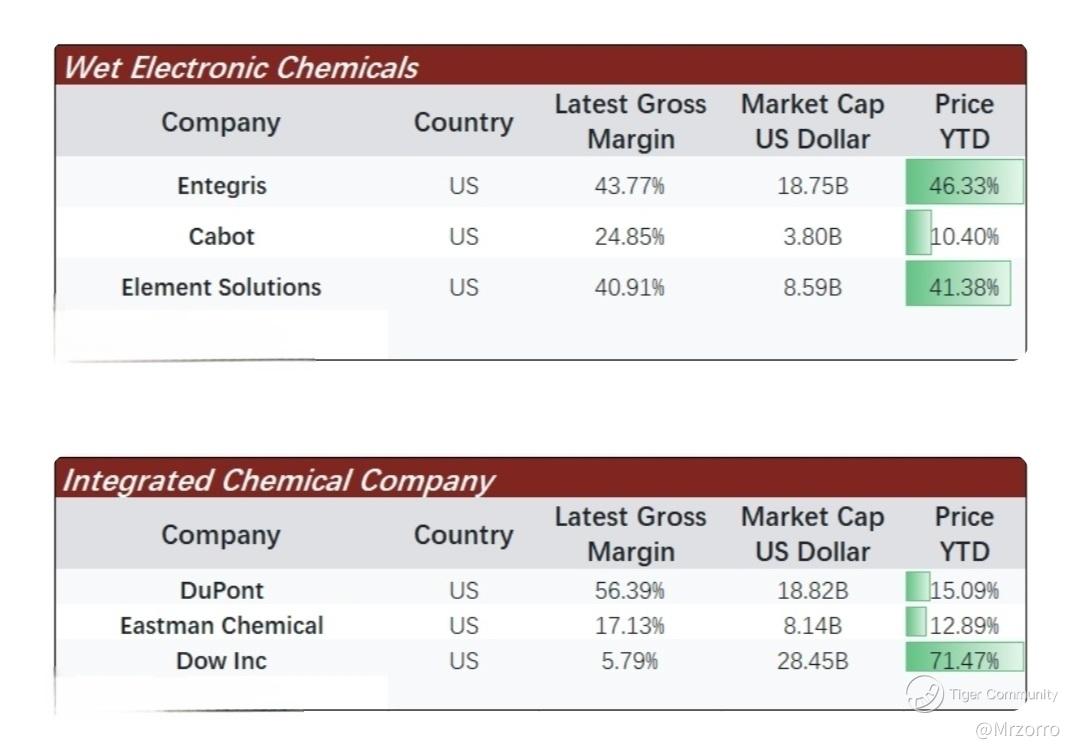 Wet Electronic Chemicals

| Company | Country | Latest Gross Margin | Market Cap US Dollar | Price YTD |
|---|---|---|---|---|
| Entegris | US | 43.77% | 18.75B | 46.33% |
| Cabot | US | 24.85% | 3.80B | 10.40% |
| Element Solutions | US | 40.91% | 8.59B | 41.38% |

Integrated Chemical Company

| Company | Country | Latest Gross Margin | Market Cap US Dollar | Price YTD |
|---|---|---|---|---|
| DuPont | US | 56.39% | 18.82B | 15.09% |
| Eastman Chemical | US | 17.13% | 8.14B | 12.89% |
| Dow Inc | US | 5.79% | 28.45B | 71.47% |

Tiger Community
@Mrzorro